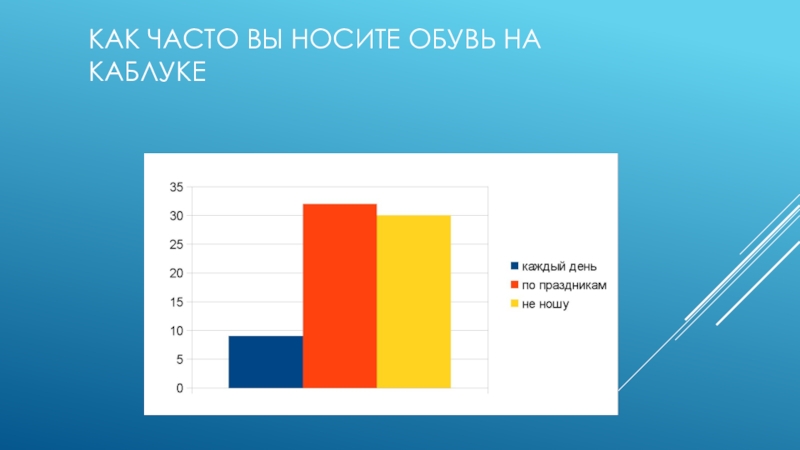 КАК ЧАСТО ВЫ НОСИТЕ ОБУВЬ НА КАБЛУКЕ

35
30
25
20
15
10
5
0

каждый день
по праздникам
не ношу